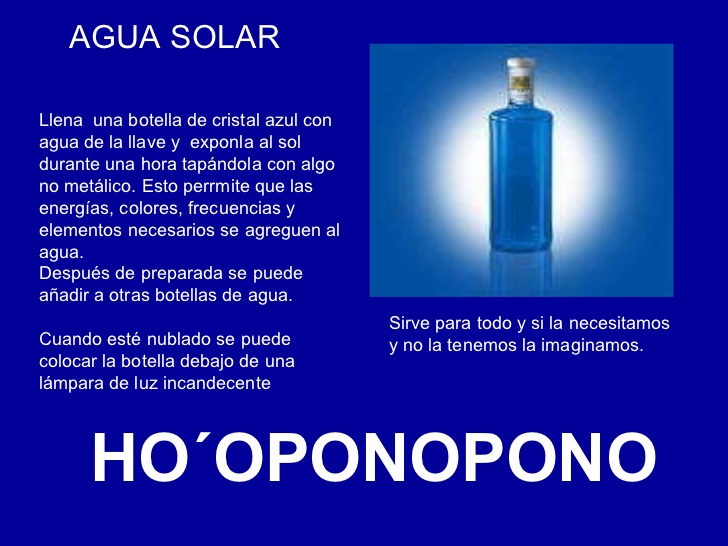 AGUA SOLAR

Llena una botella de cristal azul con agua de la llave y exponla al sol durante una hora tapándola con algo no metálico. Esto perrmite que las energías, colores, frecuencias y elementos necesarios se agreguen al agua.
Después de preparada se puede añadir a otras botellas de agua.

Cuando esté nublado se puede colocar la botella debajo de una lámpara de luz incandecente

Sirve para todo y si la necesitamos y no la tenemos la imaginamos.

HO´OPONOPONO